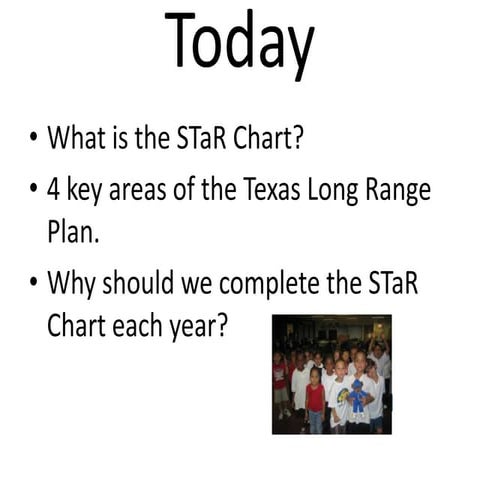 Today

• What is the STaR Chart?
• 4 key areas of the Texas Long Range Plan.
• Why should we complete the STaR Chart each year?